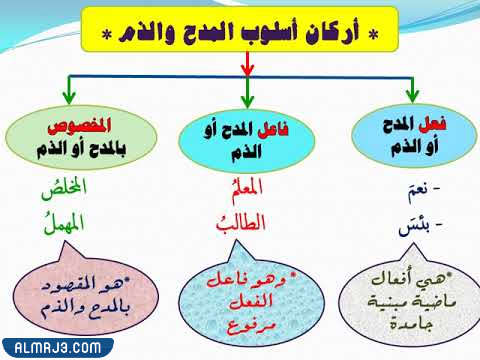 * أركان أسلوب المدح والذم *

فعل المدح أو الذم

- نعمَ
- بئسَ

*هي أفعال ماضية مبنية جامدة

فاعل المدح أو الذم

المعلمُ
الطالبُ

* وهو فاعل الفعل مرفوع

المخصوص بالمدح أو الذم

المخلصُ
المهملُ

*هو المقصود بالمدح والذم

ALMRJ3.COM